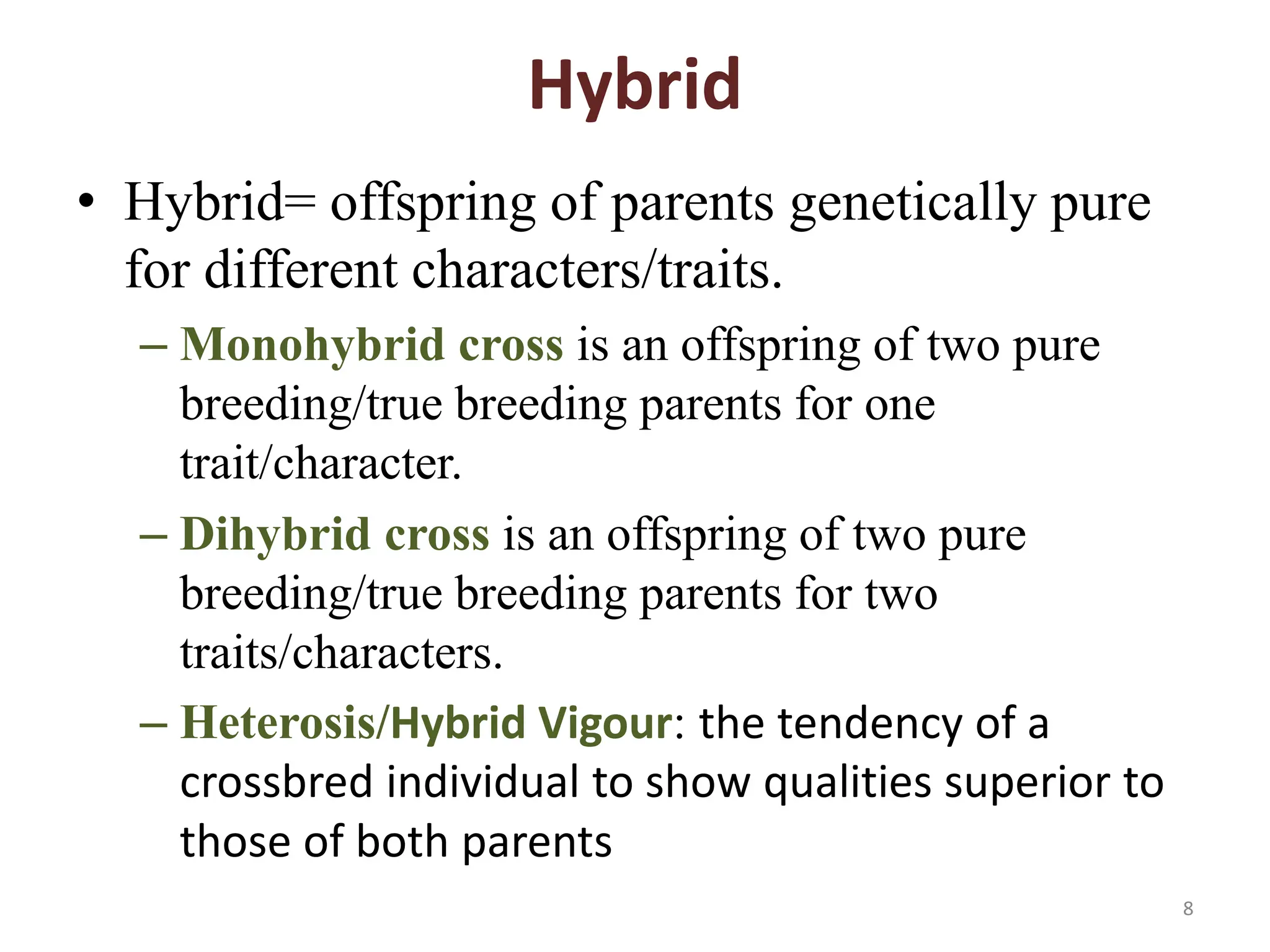 Hybrid

• Hybrid= offspring of parents genetically pure for different characters/traits.

– Monohybrid cross is an offspring of two pure breeding/true breeding parents for one trait/character.

– Dihybrid cross is an offspring of two pure breeding/true breeding parents for two traits/characters.

– Heterosis/Hybrid Vigour: the tendency of a crossbred individual to show qualities superior to those of both parents

8